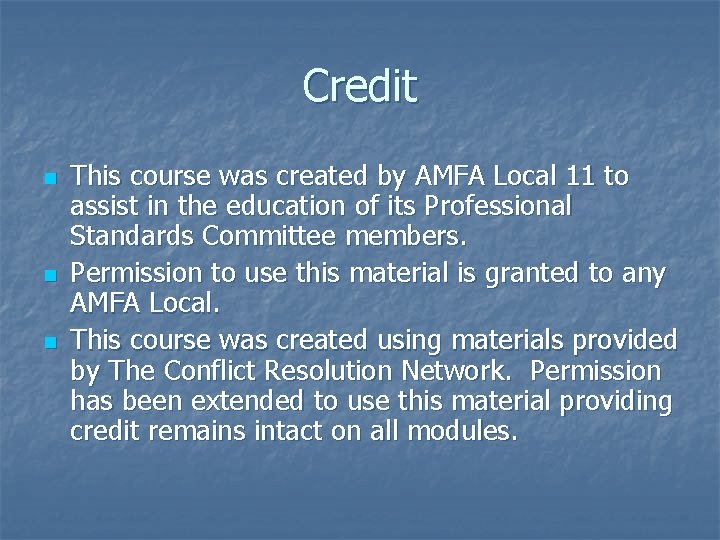 Credit

- This course was created by AMFA Local 11 to assist in the education of its Professional Standards Committee members.
- Permission to use this material is granted to any AMFA Local.
- This course was created using materials provided by The Conflict Resolution Network. Permission has been extended to use this material providing credit remains intact on all modules.